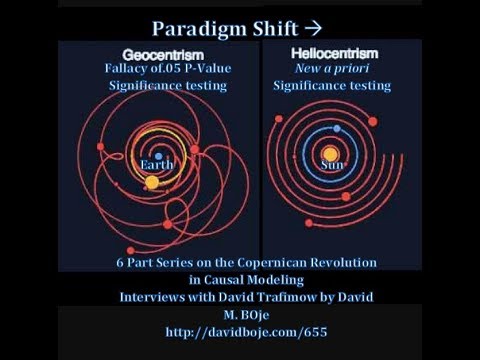 Paradigm Shift →

Geocentrism
Fallacy of.05 P-Value
Significance testing

Earth

Heliocentrism
New a priori
Significance testing

Sun

6 Part Series on the Copernican Revolution in Causal Modeling
Interviews with David Trafimow by David M. BOje
http://davidboje.com/655